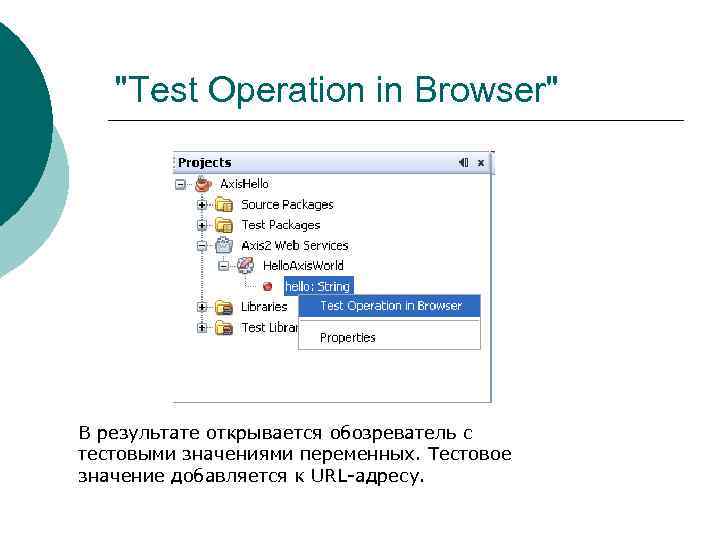 "Test Operation in Browser"

Projects

AxisHello

Source Packages

Test Packages

Axis2 Web Services

HelloAxisWorld

hello: String

Libraries

Test Librar

Test Operation in Browser

Properties

В результате открывается обозреватель с тестовыми значениями переменных. Тестовое значение добавляется к URL-адресу.